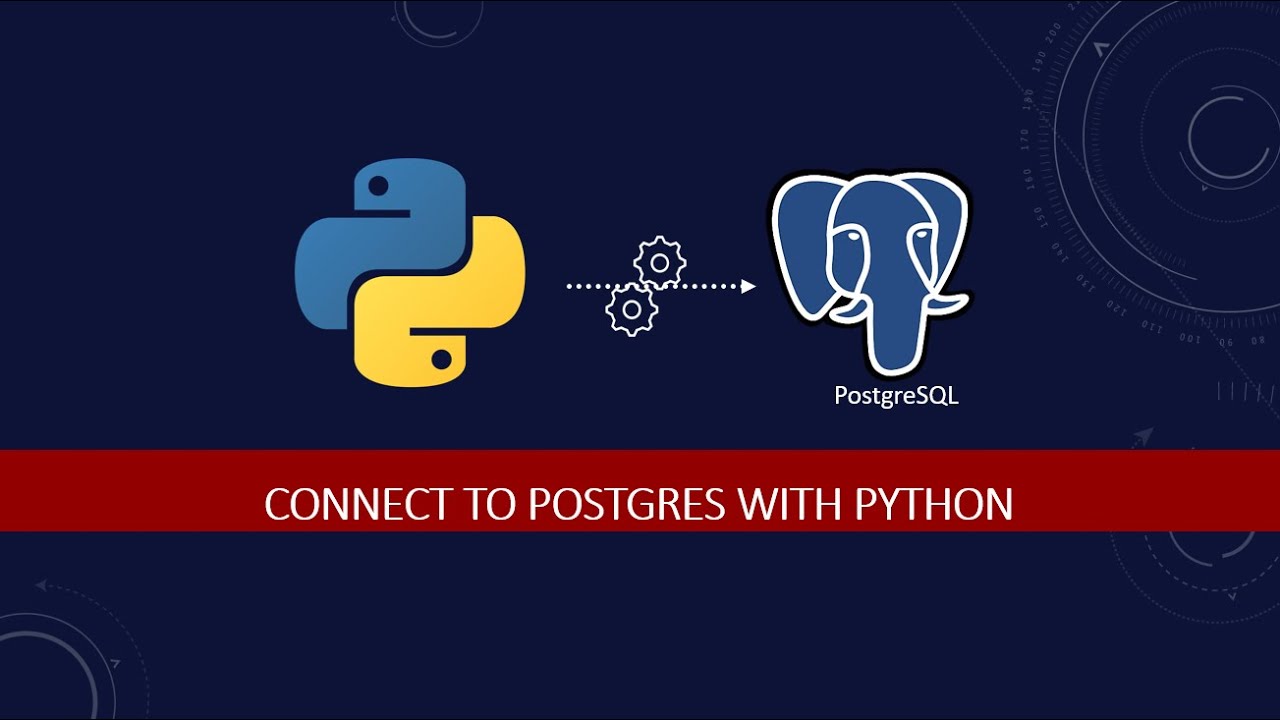 PostgreSQL

CONNECT TO POSTGRES WITH PYTHON